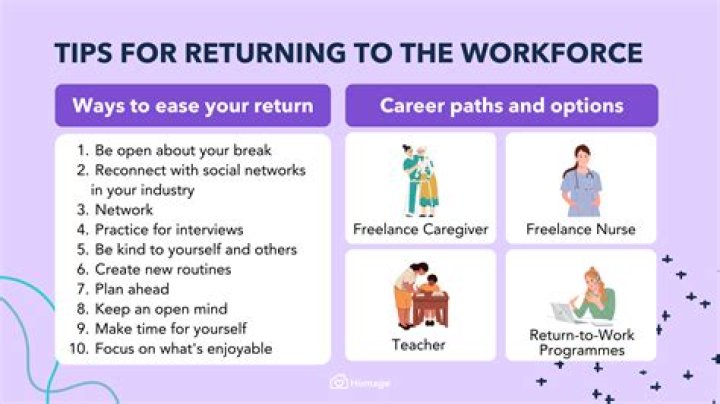 TIPS FOR RETURNING TO THE WORKFORCE

Ways to ease your return

1. Be open about your break
2. Reconnect with social networks in your industry
3. Network
4. Practice for interviews
5. Be kind to yourself and others
6. Create new routines
7. Plan ahead
8. Keep an open mind
9. Make time for yourself
10. Focus on what's enjoyable

Career paths and options

Freelance Caregiver

Freelance Nurse

Teacher

Return-to-Work Programmes

Homage